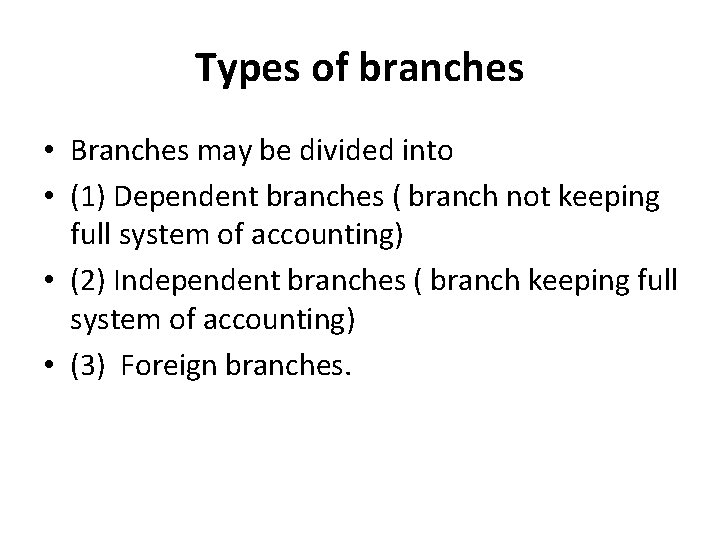 Types of branches

• Branches may be divided into
• (1) Dependent branches ( branch not keeping full system of accounting)
• (2) Independent branches ( branch keeping full system of accounting)
• (3) Foreign branches.